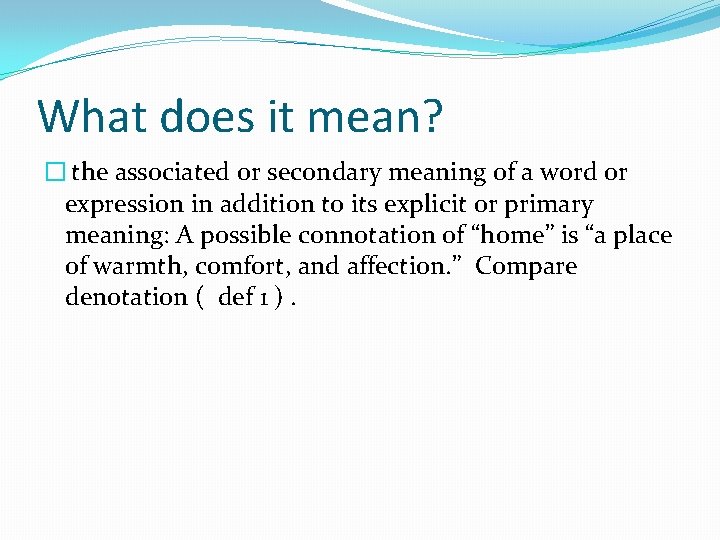 What does it mean?

the associated or secondary meaning of a word or expression in addition to its explicit or primary meaning: A possible connotation of “home” is “a place of warmth, comfort, and affection.” Compare denotation ( def 1 ) .